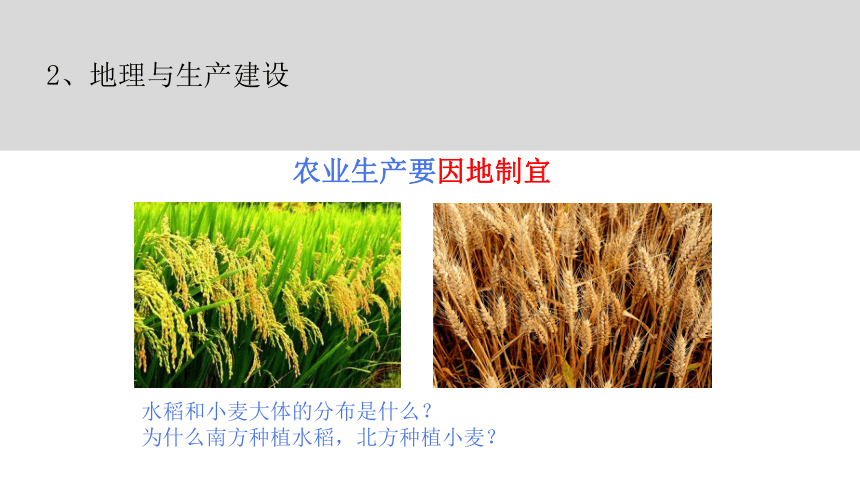 2、地理与生产建设

农业生产要因地制宜

水稻和小麦大体的分布是什么？
为什么南方种植水稻，北方种植小麦？